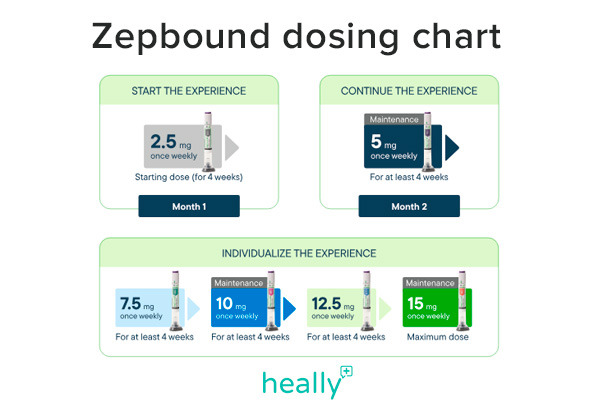 Zepbound dosing chart

START THE EXPERIENCE

2.5 mg once weekly

Starting dose (for 4 weeks)

Month 1

CONTINUE THE EXPERIENCE

Maintenance

5 mg once weekly

For at least 4 weeks

Month 2

INDIVIDUALIZE THE EXPERIENCE

7.5 mg once weekly

For at least 4 weeks

Maintenance

10 mg once weekly

For at least 4 weeks

12.5 mg once weekly

For at least 4 weeks

Maintenance

15 mg once weekly

Maximum dose

heally